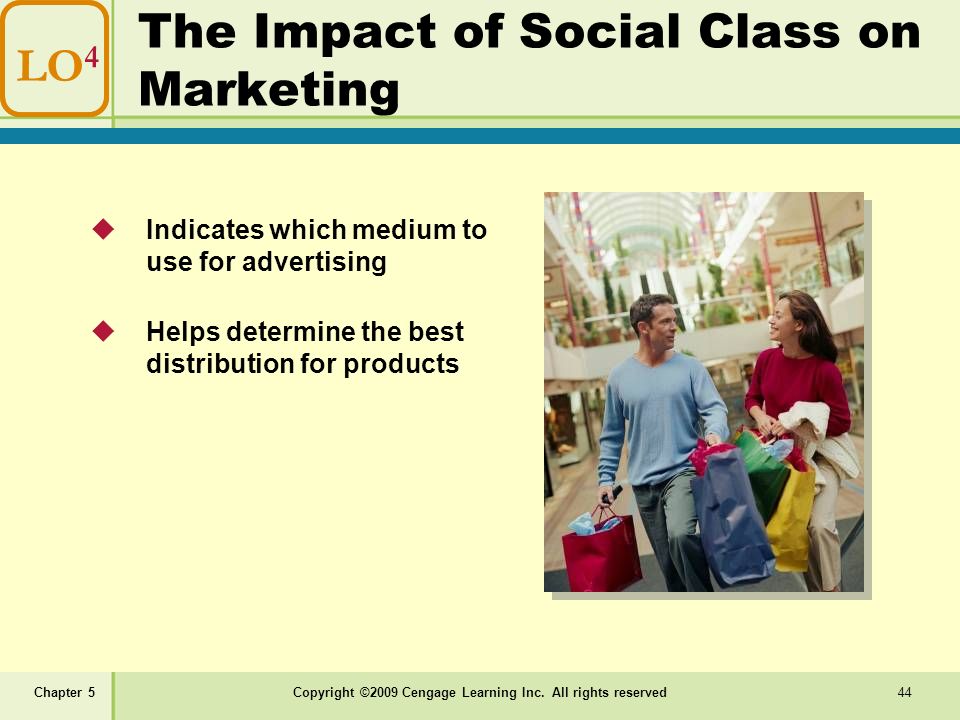 LO$^4$

The Impact of Social Class on Marketing

◆ Indicates which medium to use for advertising

◆ Helps determine the best distribution for products

Chapter 5

Copyright ©2009 Cengage Learning Inc. All rights reserved

44